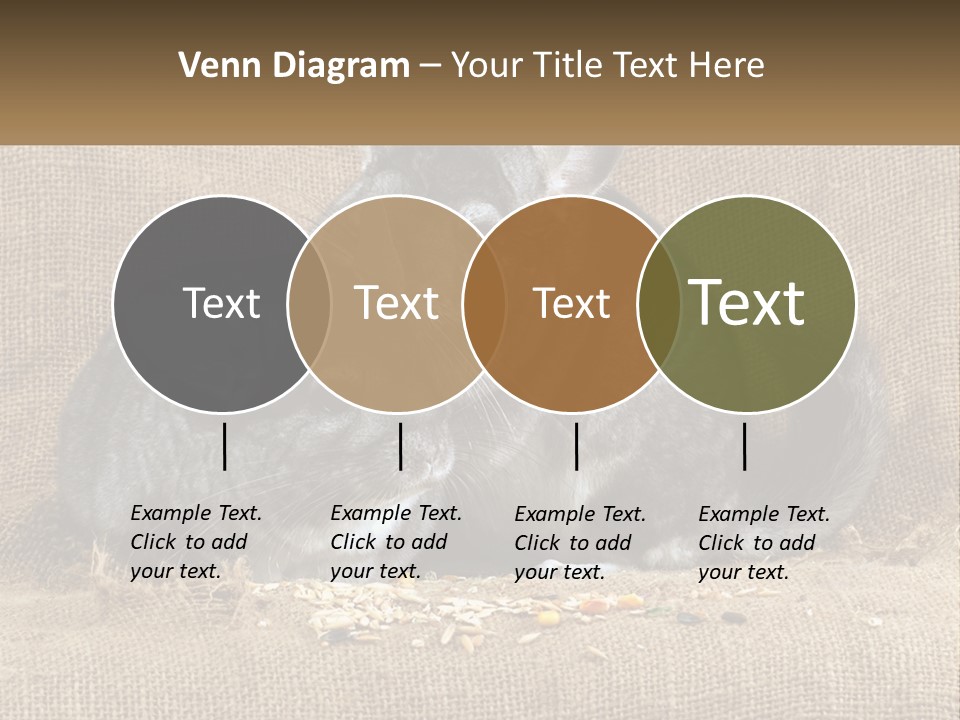 Venn Diagram – Your Title Text Here

Text

Text

Text

Text

Example Text. Click to add your text.

Example Text. Click to add your text.

Example Text. Click to add your text.

Example Text. Click to add your text.